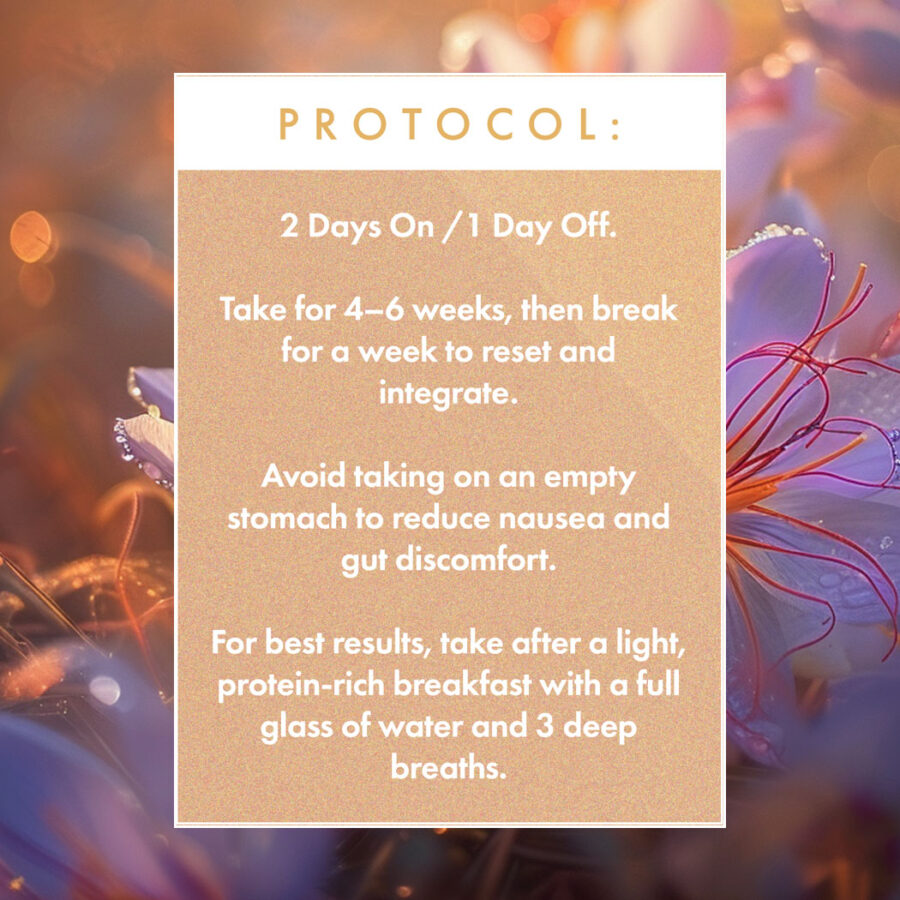 PROTOCOL:

2 Days On / 1 Day Off.

Take for 4–6 weeks, then break for a week to reset and integrate.

Avoid taking on an empty stomach to reduce nausea and gut discomfort.

For best results, take after a light, protein-rich breakfast with a full glass of water and 3 deep breaths.